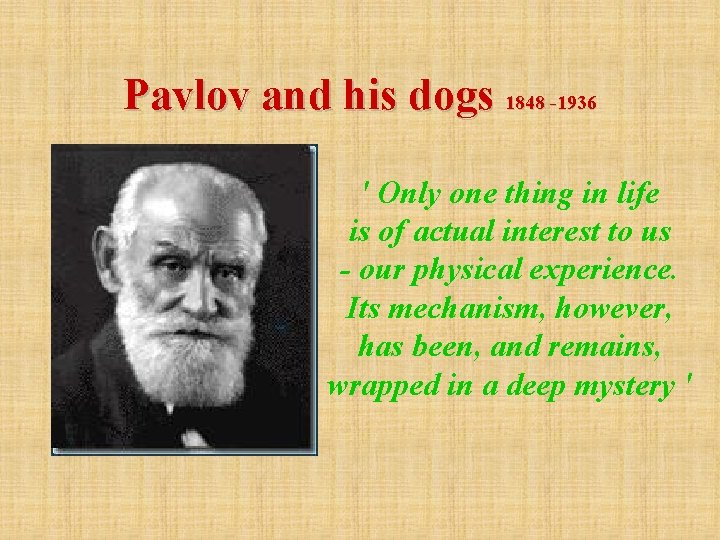 Pavlov and his dogs 1848 -1936

' Only one thing in life is of actual interest to us - our physical experience. Its mechanism, however, has been, and remains, wrapped in a deep mystery '